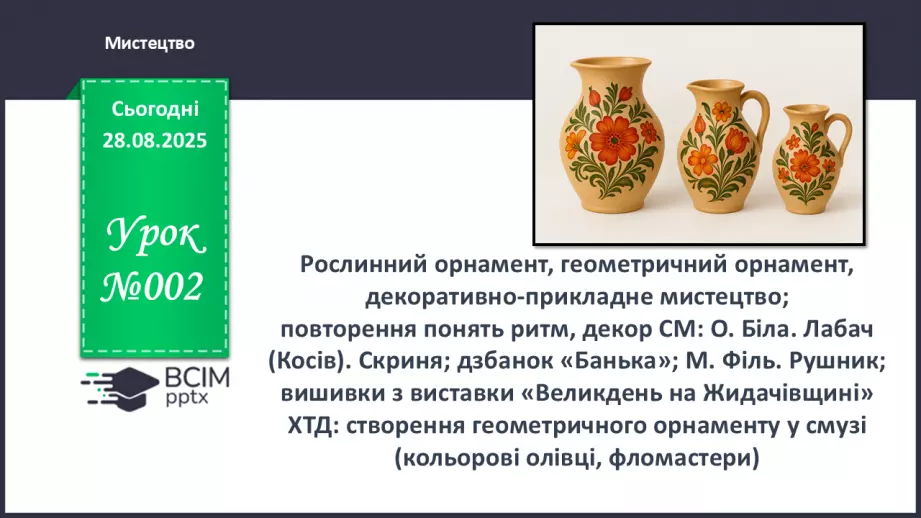 Мистецтво

Сьогодні
28.08.2025

Урок
№002

ВСІМ
pptx

Рослинний орнамент, геометричний орнамент, декоративно-прикладне мистецтво;
повторення понять ритм, декор СМ: О. Біла. Лабач (Косів). Скриня; дзбанок «Банька»; М. Філь. Рушник; вишивки з виставки «Великдень на Жидачівщині»
ХТД: створення геометричного орнаменту у смузі (кольорові олівці, фломастери)